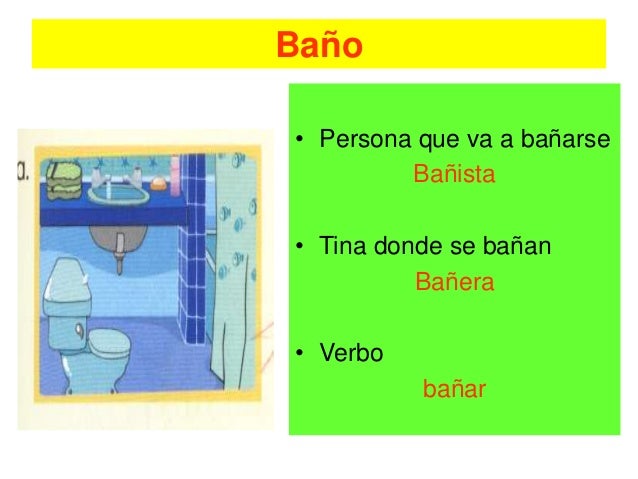 Baño

a.

• Persona que va a bañarse
Bañista

• Tina donde se bañan
Bañera

• Verbo
bañar